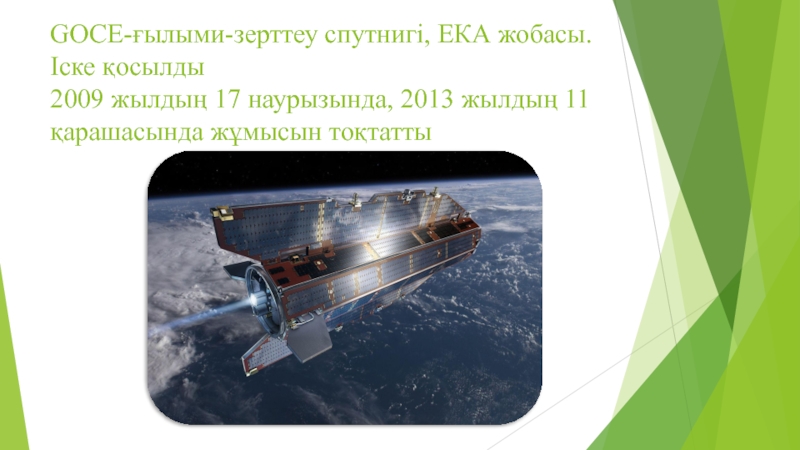 GOCE-ғылыми-зерттеу спутнигі, ЕКА жобасы. Іске қосылды
2009 жылдың 17 наурызында, 2013 жылдың 11 қарашасында жұмысын тоқтатты